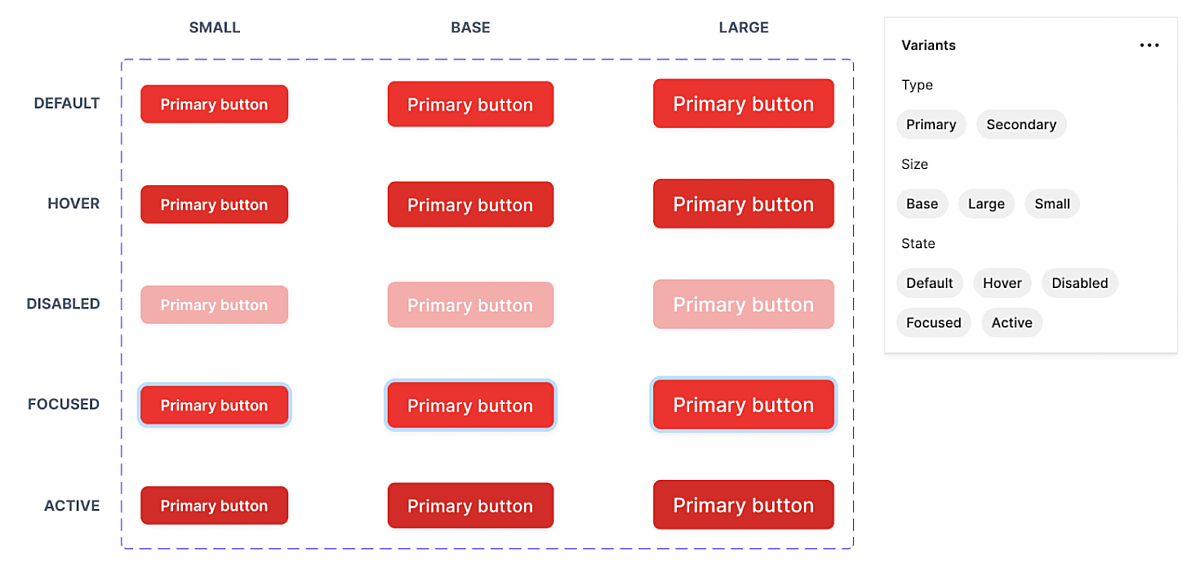 | | SMALL | BASE | LARGE |
|---|---|---|---|
| DEFAULT | Primary button | Primary button | Primary button |
| HOVER | Primary button | Primary button | Primary button |
| DISABLED | Primary button | Primary button | Primary button |
| FOCUSED | Primary button | Primary button | Primary button |
| ACTIVE | Primary button | Primary button | Primary button |

Variants ...

Type

Primary Secondary

Size

Base Large Small

State

Default Hover Disabled

Focused Active